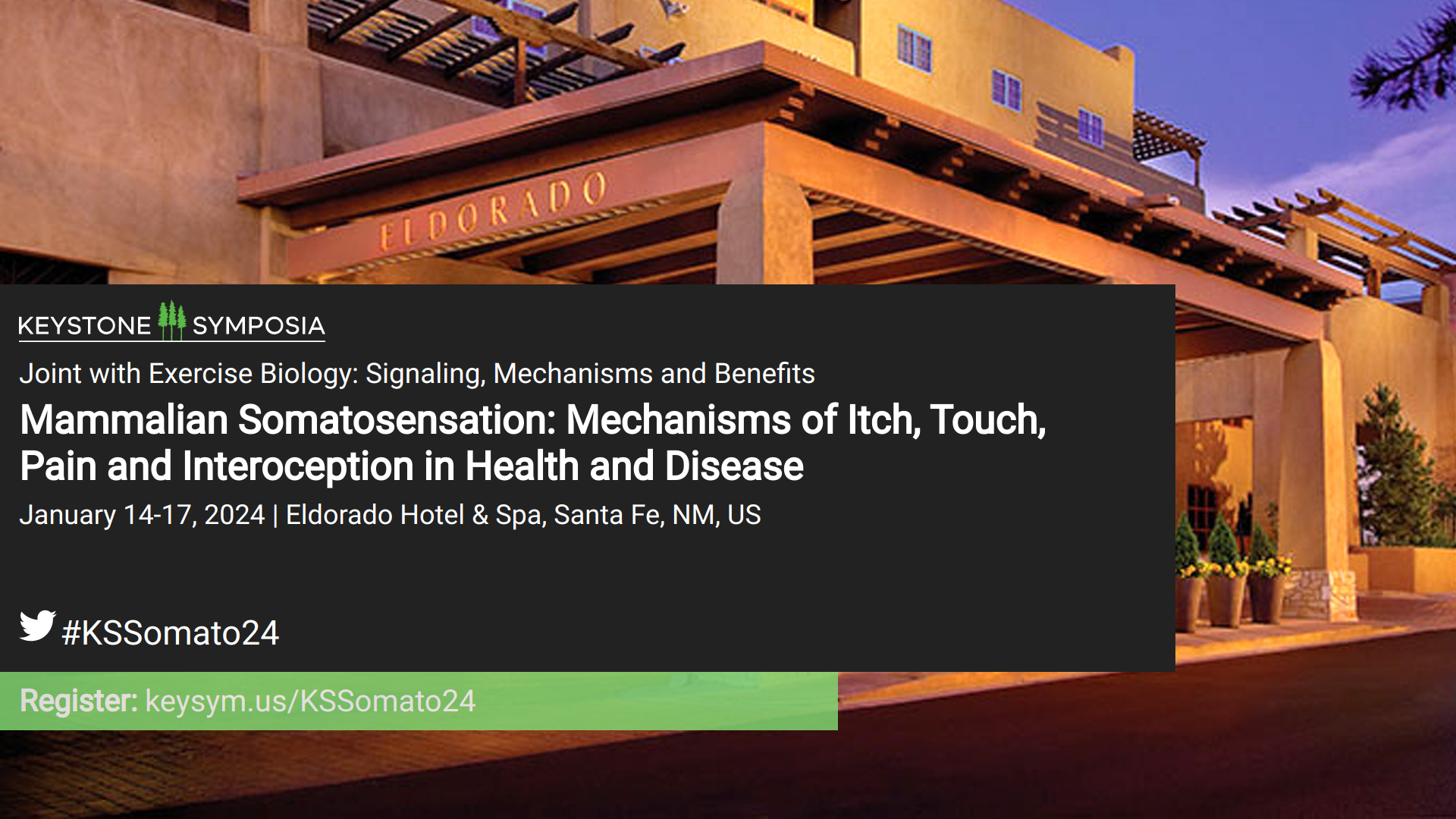 ELDORADO

KEYSTONE SYMPOSIA

Joint with Exercise Biology: Signaling, Mechanisms and Benefits

Mammalian Somatosensation: Mechanisms of Itch, Touch, Pain and Interoception in Health and Disease

January 14-17, 2024 | Eldorado Hotel & Spa, Santa Fe, NM, US

#KSSomato24

Register: keysym.us/KSSomato24